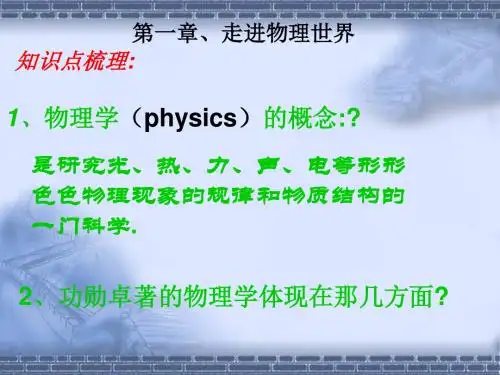 第一章、走进物理世界

知识点梳理:

1、物理学（physics）的概念:?

是研究光、热、力、声、电等形形色色物理现象的规律和物质结构的一门科学.

2、功勋卓著的物理学体现在那几方面?